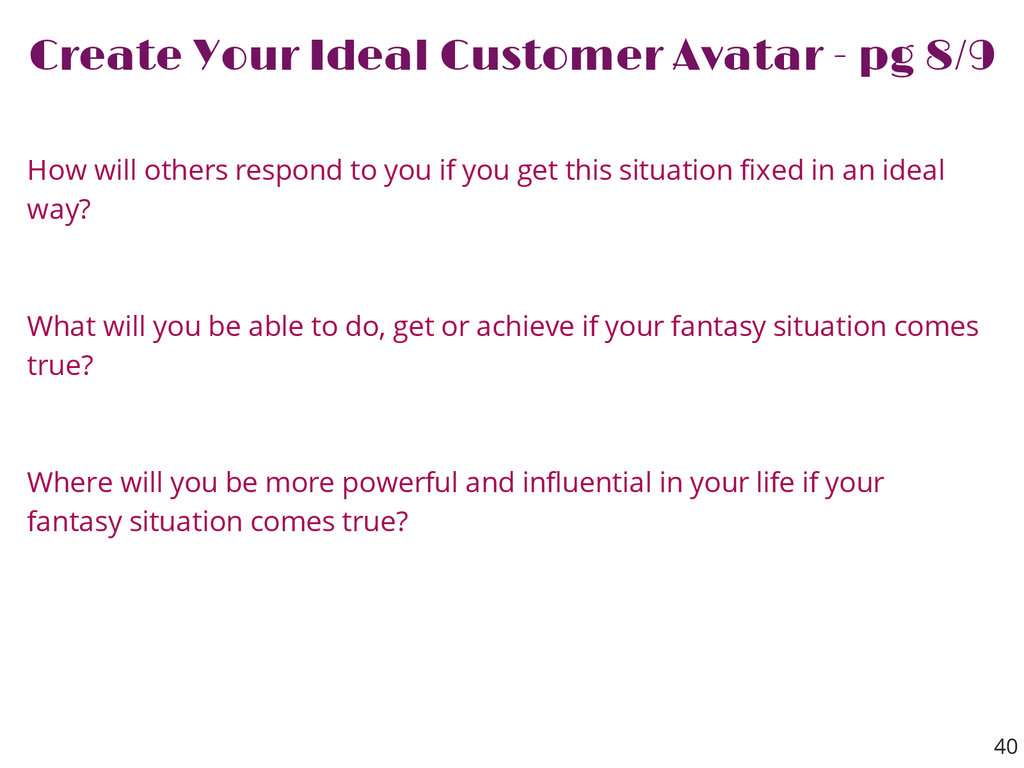 Create Your Ideal Customer Avatar - pg 8/9

How will others respond to you if you get this situation fixed in an ideal way?

What will you be able to do, get or achieve if your fantasy situation comes true?

Where will you be more powerful and influential in your life if your fantasy situation comes true?

40